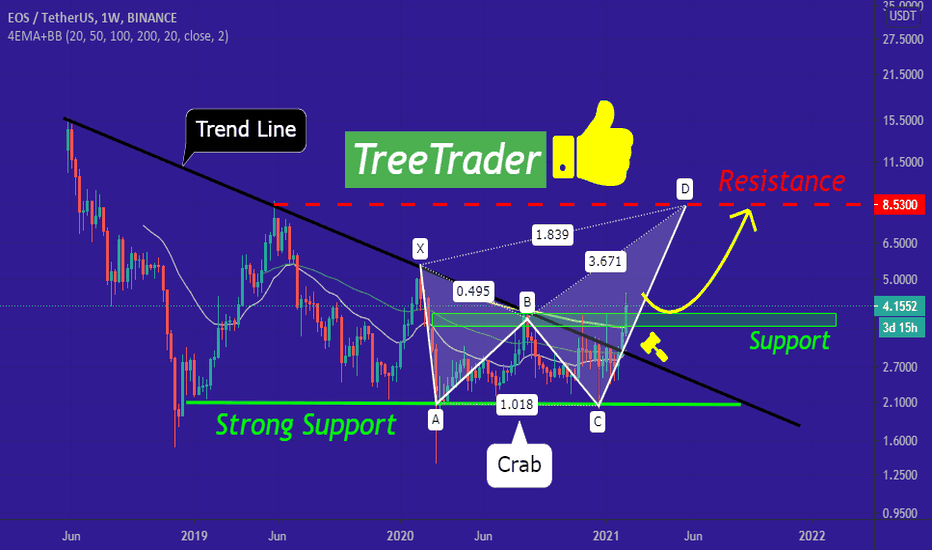 EOS / TetherUS, 1W, BINANCE
4EMA+BB (20, 50, 100, 200, 20, close, 2)

Trend Line

TreeTrader

Resistance

D
X
1.839
3.671
0.495
B
Support
A
1.018
C
Strong Support
Crab

35.0000
USDT
27.5000
21.5000
15.5000
11.5000
8.5300
6.5000
5.0000
4.1552
3d 15h
2.7000
2.1000
1.6000
1.2500
0.9500

Jun
2019
Jun
2020
Jun
2021
Jun
2022